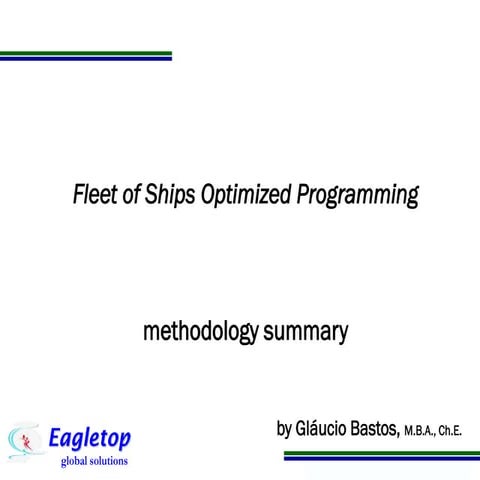 Fleet of Ships Optimized Programming

methodology summary

Eagletop
global solutions

by Gláucio Bastos, M.B.A., Ch.E.